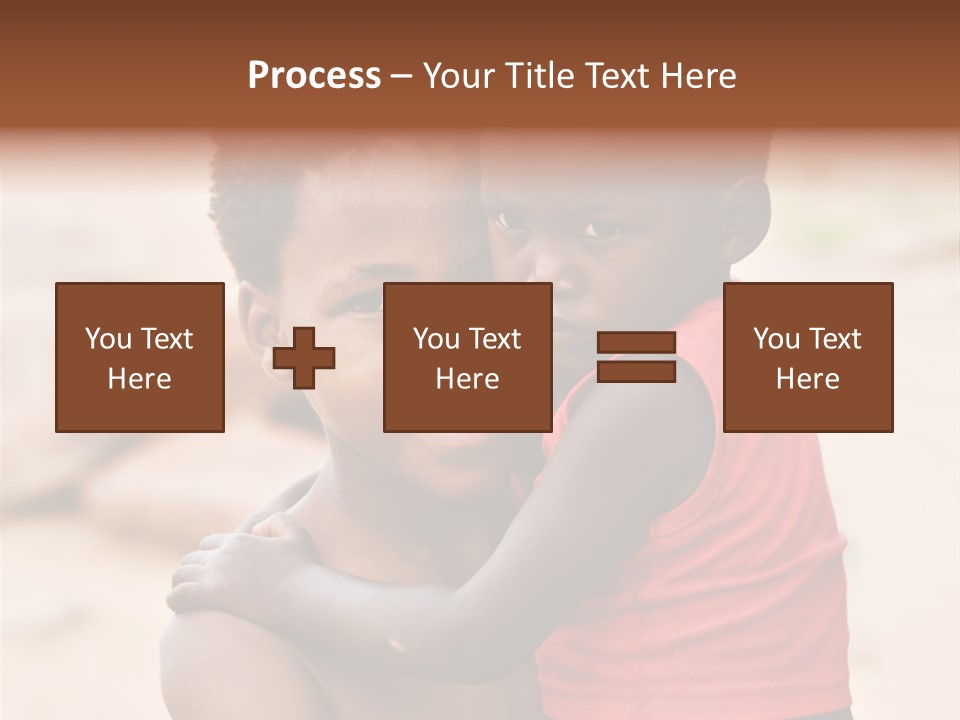 Process – Your Title Text Here

You Text Here

You Text Here

You Text Here